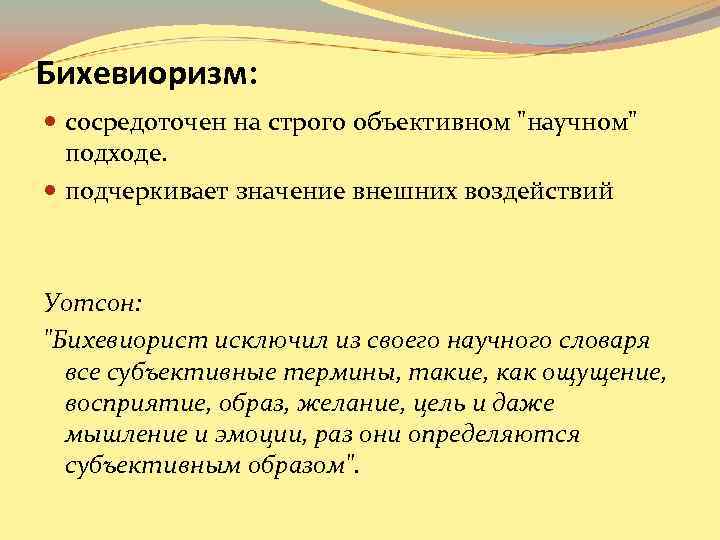 Бихевиоризм:

сосредоточен на строго объективном "научном" подходе.

подчеркивает значение внешних воздействий

Уотсон:

"Бихевиорист исключил из своего научного словаря все субъективные термины, такие, как ощущение, восприятие, образ, желание, цель и даже мышление и эмоции, раз они определяются субъективным образом".